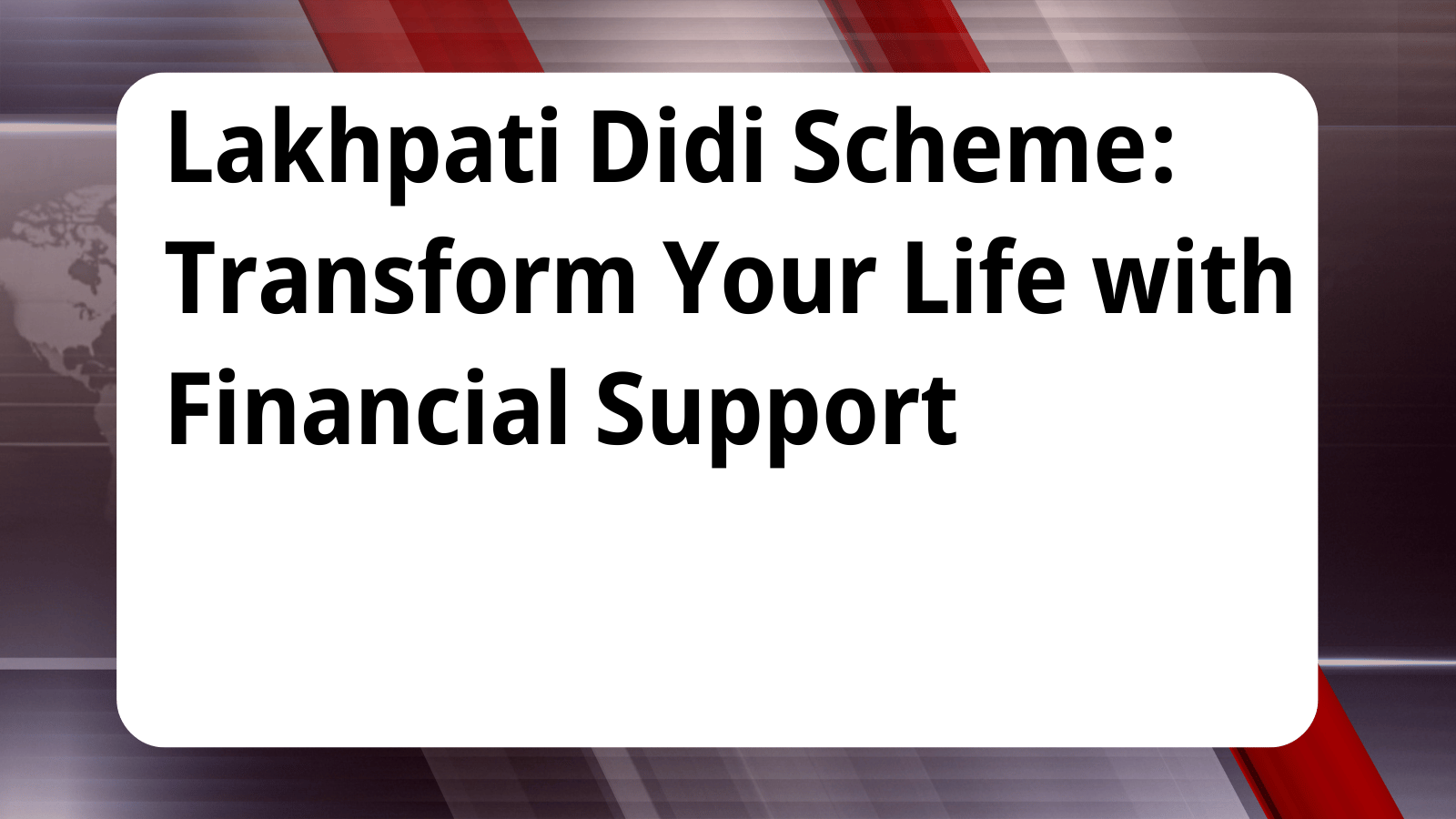 Lakhpati Didi Scheme: Transform Your Life with Financial Support